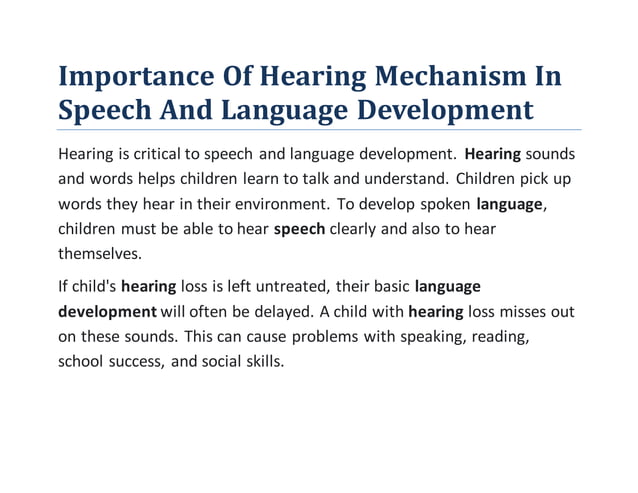 Importance Of Hearing Mechanism In Speech And Language Development

Hearing is critical to speech and language development. Hearing sounds and words helps children learn to talk and understand. Children pick up words they hear in their environment. To develop spoken language, children must be able to hear speech clearly and also to hear themselves.

If child's hearing loss is left untreated, their basic language development will often be delayed. A child with hearing loss misses out on these sounds. This can cause problems with speaking, reading, school success, and social skills.